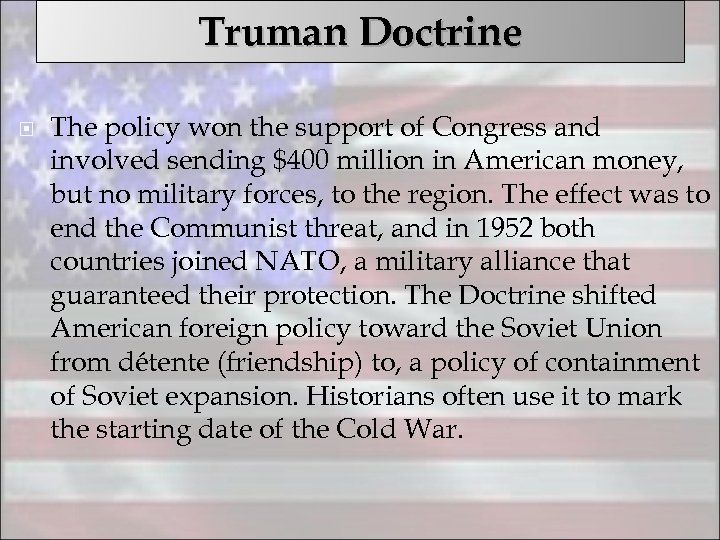 Truman Doctrine

The policy won the support of Congress and involved sending \$400 million in American money, but no military forces, to the region. The effect was to end the Communist threat, and in 1952 both countries joined NATO, a military alliance that guaranteed their protection. The Doctrine shifted American foreign policy toward the Soviet Union from détente (friendship) to, a policy of containment of Soviet expansion. Historians often use it to mark the starting date of the Cold War.